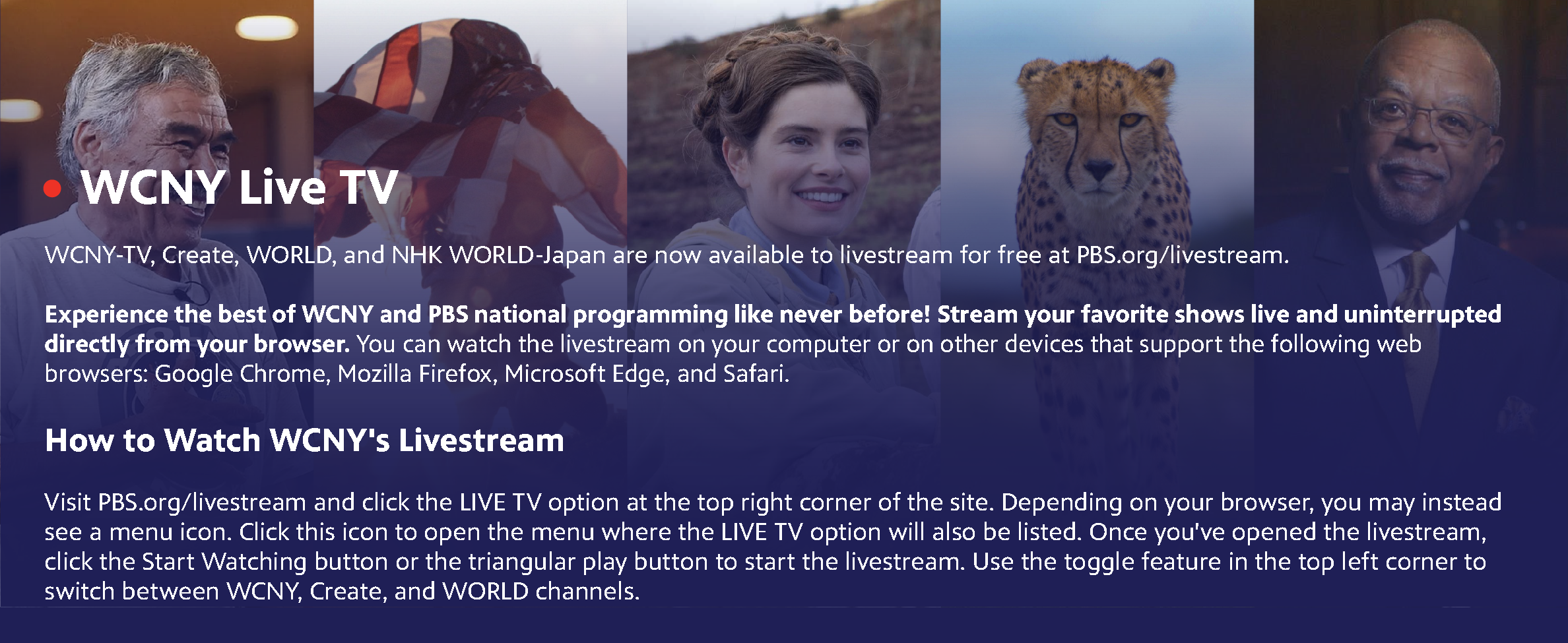 WCNY Live TV

WCNY-TV, Create, WORLD, and NHK WORLD-Japan are now available to livestream for free at PBS.org/livestream.

Experience the best of WCNY and PBS national programming like never before! Stream your favorite shows live and uninterrupted directly from your browser. You can watch the livestream on your computer or on other devices that support the following web browsers: Google Chrome, Mozilla Firefox, Microsoft Edge, and Safari.

How to Watch WCNY's Livestream

Visit PBS.org/livestream and click the LIVE TV option at the top right corner of the site. Depending on your browser, you may instead see a menu icon. Click this icon to open the menu where the LIVE TV option will also be listed. Once you've opened the livestream, click the Start Watching button or the triangular play button to start the livestream. Use the toggle feature in the top left corner to switch between WCNY, Create, and WORLD channels.